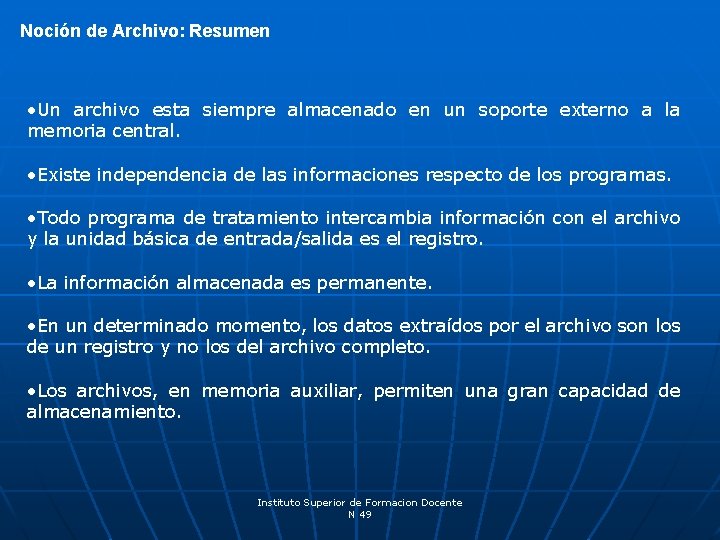 Noción de Archivo: Resumen

•Un archivo esta siempre almacenado en un soporte externo a la memoria central.

•Existe independencia de las informaciones respecto de los programas.

•Todo programa de tratamiento intercambia información con el archivo y la unidad básica de entrada/salida es el registro.

•La información almacenada es permanente.

•En un determinado momento, los datos extraídos por el archivo son los de un registro y no los del archivo completo.

•Los archivos, en memoria auxiliar, permiten una gran capacidad de almacenamiento.

Instituto Superior de Formacion Docente
N 49